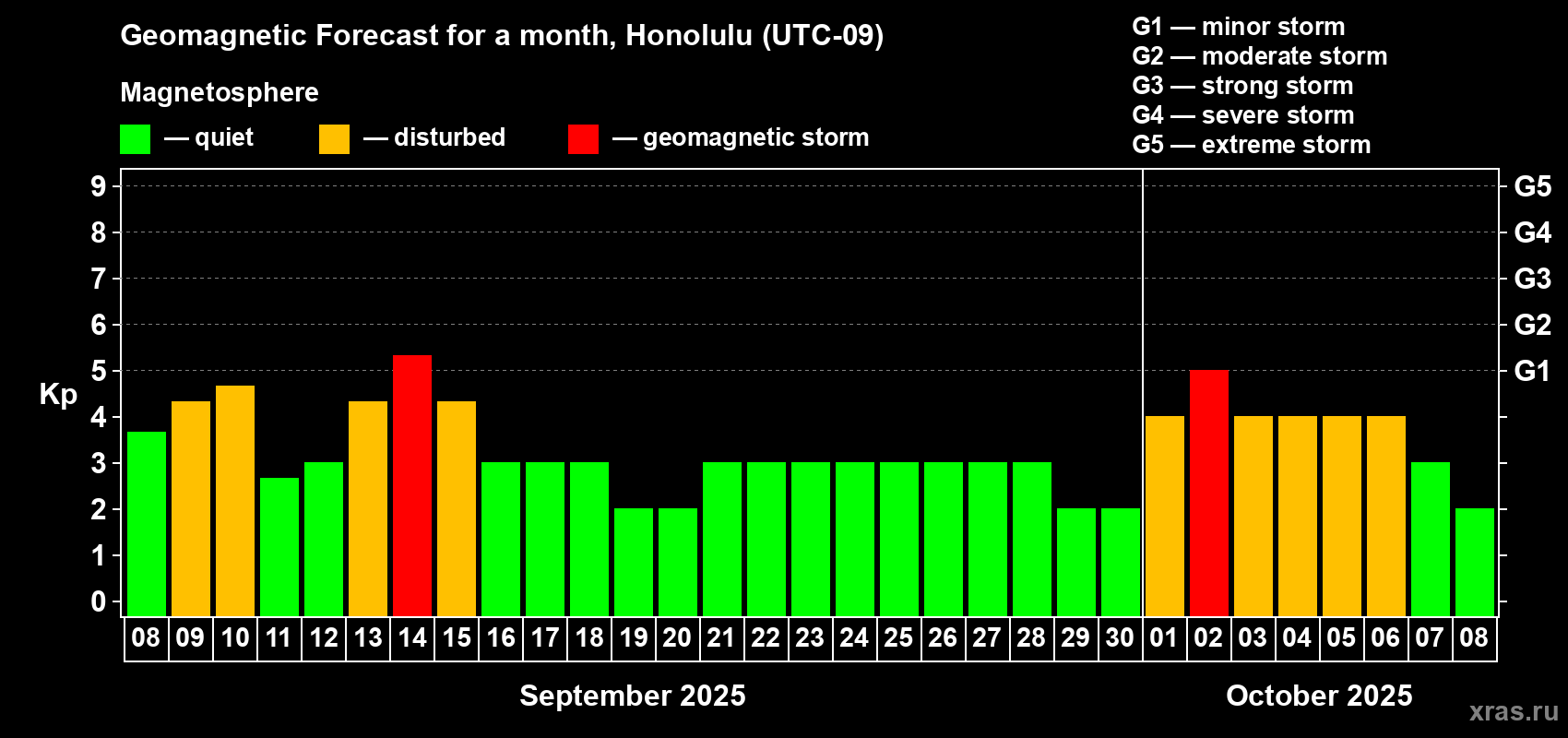 Geomagnetic Forecast for a month, Honolulu (UTC-09)

Magnetosphere

— quiet — disturbed — geomagnetic storm

G1 — minor storm
G2 — moderate storm
G3 — strong storm
G4 — severe storm
G5 — extreme storm

Kp

9
8
7
6
5
4
3
2
1
0

G5
G4
G3
G2
G1

08 09 10 11 12 13 14 15 16 17 18 19 20 21 22 23 24 25 26 27 28 29 30 01 02 03 04 05 06 07 08

September 2025

October 2025

xras.ru